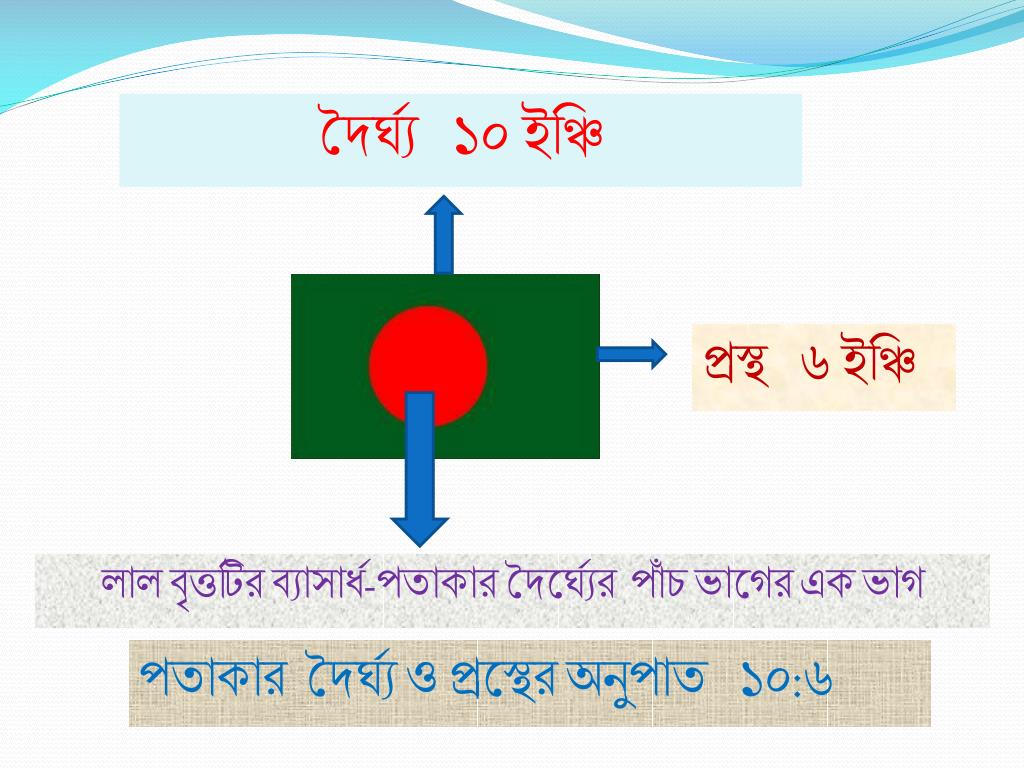 দৈর্ঘ্য ১০ ইঞ্চি

প্রস্থ ৬ ইঞ্চি

লাল বৃত্তটির ব্যাসার্ধ-পতাকার দৈর্ঘ্যের পাঁচ ভাগের এক ভাগ

পতাকার দৈর্ঘ্য ও প্রস্থের অনুপাত ১০:৬